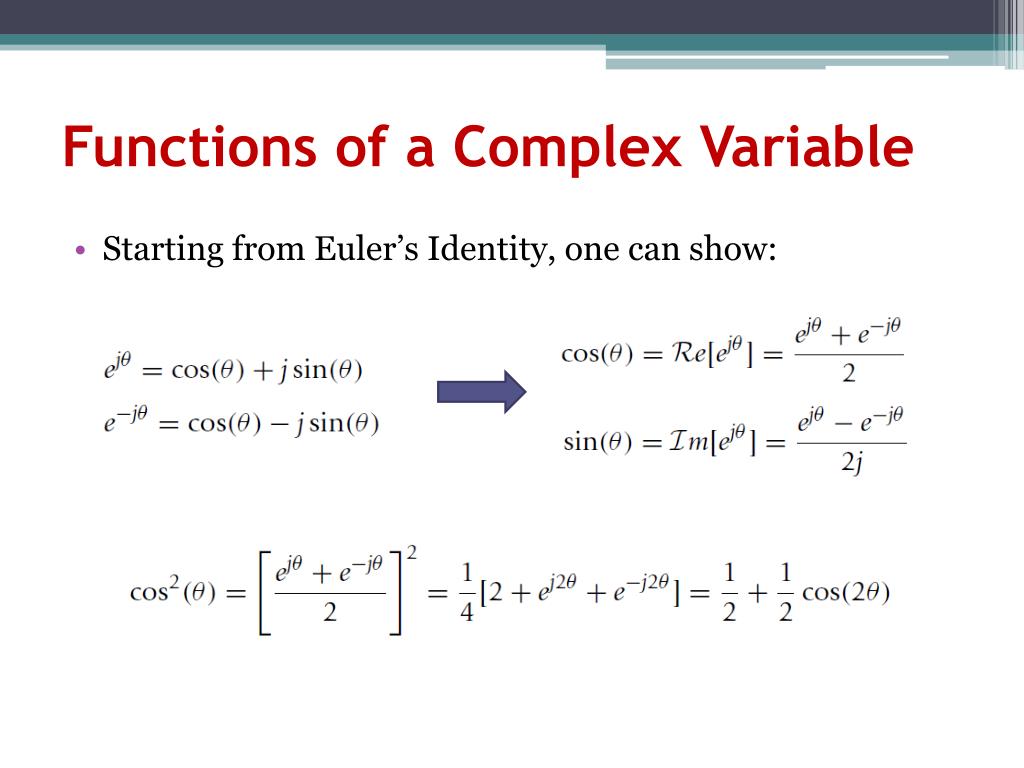 Functions of a Complex Variable

• Starting from Euler's Identity, one can show:

$e^{j\theta} = \cos(\theta) + j\sin(\theta)$
$e^{-j\theta} = \cos(\theta) - j\sin(\theta)$

$\cos(\theta) = \mathcal{R}e[e^{j\theta}] = \frac{e^{j\theta} + e^{-j\theta}}{2}$
$\sin(\theta) = \mathcal{I}m[e^{j\theta}] = \frac{e^{j\theta} - e^{-j\theta}}{2j}$

$\cos^2(\theta) = \left[\frac{e^{j\theta} + e^{-j\theta}}{2}\right]^2 = \frac{1}{4}[2 + e^{j2\theta} + e^{-j2\theta}] = \frac{1}{2} + \frac{1}{2}\cos(2\theta)$